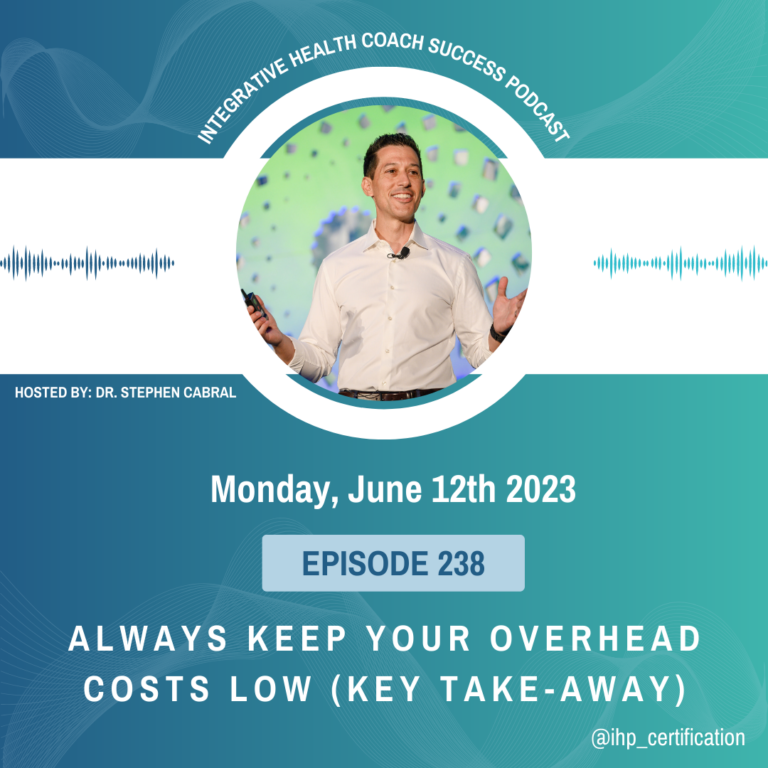 INTEGRATIVE HEALTH COACH SUCCESS PODCAST

HOSTED BY: DR. STEPHEN CABRAL

Monday, June 12th 2023

EPISODE 238

ALWAYS KEEP YOUR OVERHEAD COSTS LOW (KEY TAKE-AWAY)

@ihp_certification